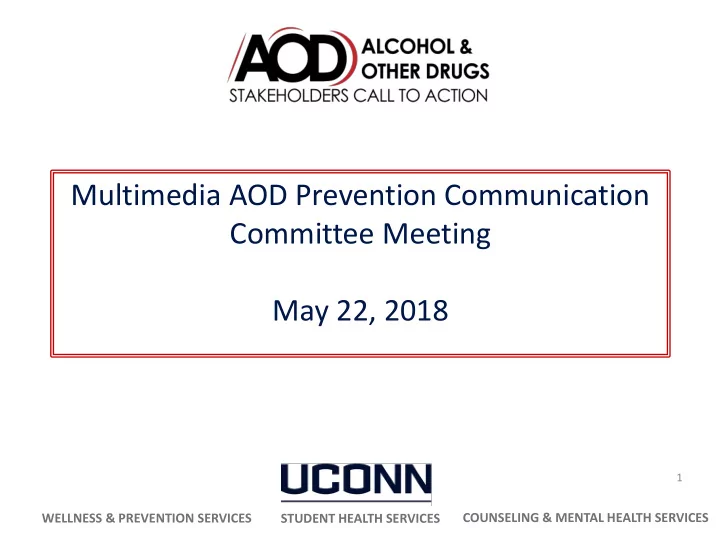 AOD ALCOHOL & OTHER DRUGS
STAKEHOLDERS CALL TO ACTION

Multimedia AOD Prevention Communication Committee Meeting

May 22, 2018

UCONN

1

WELLNESS & PREVENTION SERVICES STUDENT HEALTH SERVICES COUNSELING & MENTAL HEALTH SERVICES